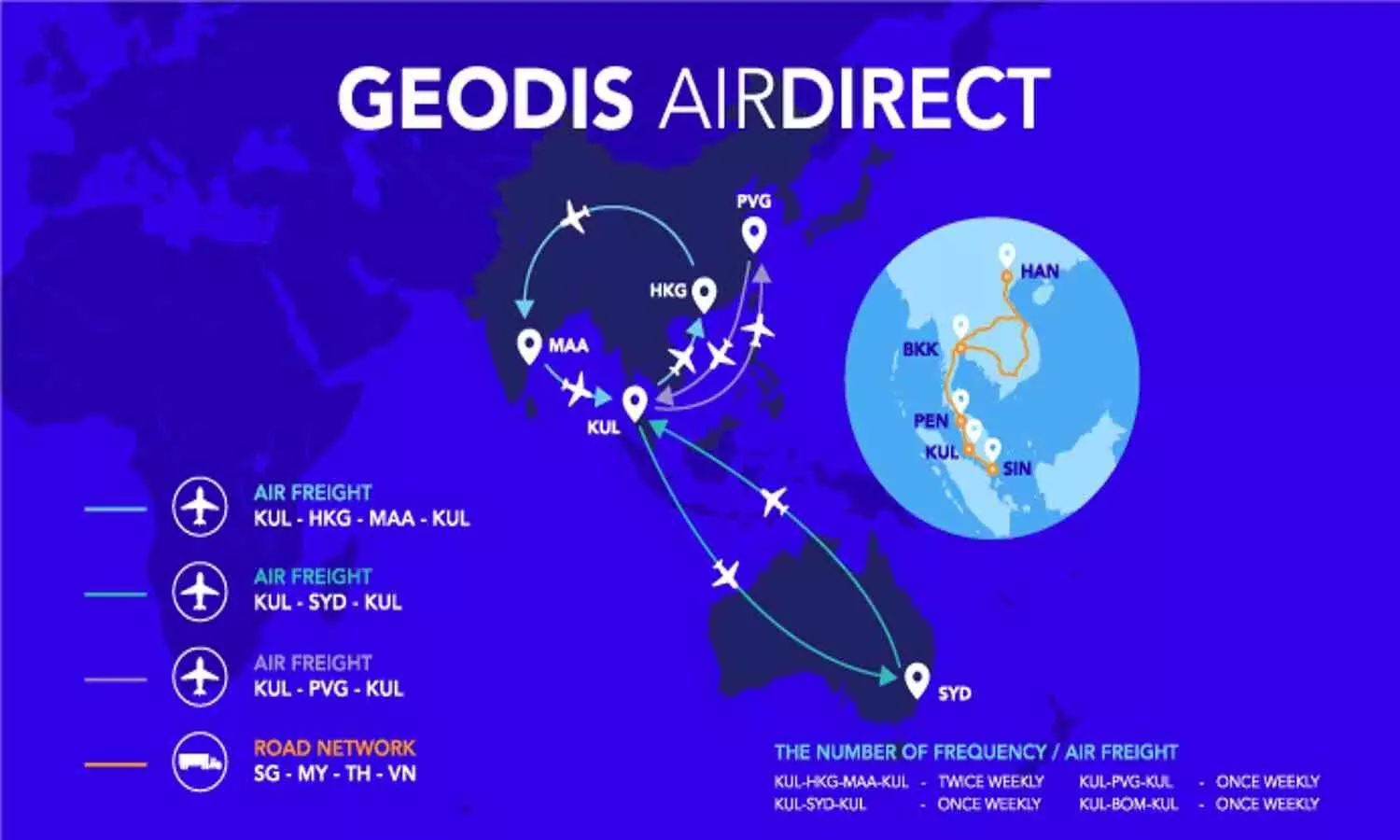 GEODIS AIRDIRECT

PVG

HKG

MAA

KUL

SYD

HAN

BKK

PEN

KUL

SIN

AIR FREIGHT
KUL - HKG - MAA - KUL

AIR FREIGHT
KUL - SYD - KUL

AIR FREIGHT
KUL - PVG - KUL

ROAD NETWORK
SG - MY - TH - VN

THE NUMBER OF FREQUENCY / AIR FREIGHT

KUL-HKG-MAA-KUL - TWICE WEEKLY
KUL-SYD-KUL - ONCE WEEKLY

KUL-PVG-KUL - ONCE WEEKLY
KUL-BOM-KUL - ONCE WEEKLY